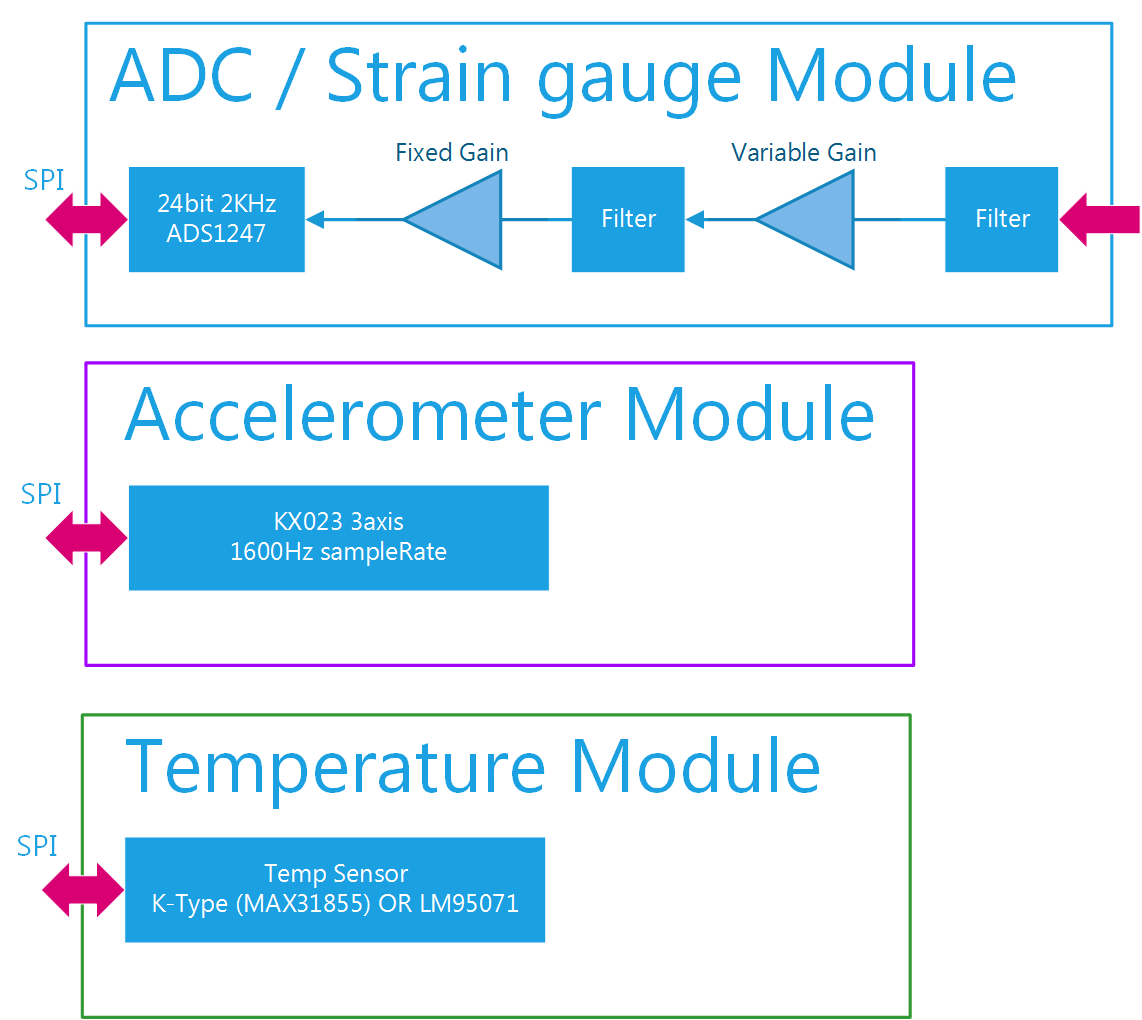 ADC / Strain gauge Module

SPI

24bit 2KHz
ADS1247

Fixed Gain

Filter

Variable Gain

Filter

Accelerometer Module

SPI

KX023 3axis
1600Hz sampleRate

Temperature Module

SPI

Temp Sensor
K-Type (MAX31855) OR LM95071